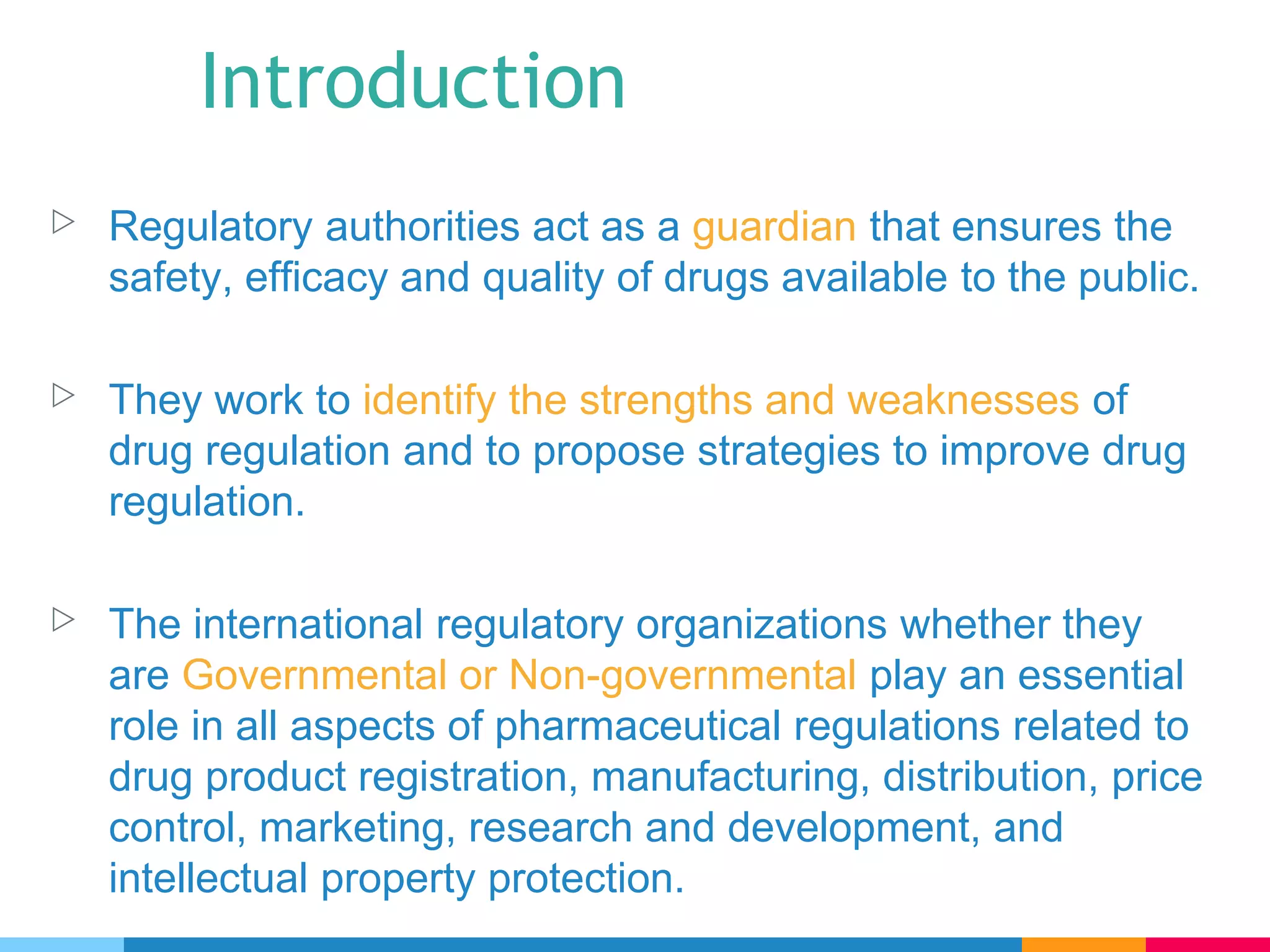 Introduction

▷ Regulatory authorities act as a guardian that ensures the safety, efficacy and quality of drugs available to the public.

▷ They work to identify the strengths and weaknesses of drug regulation and to propose strategies to improve drug regulation.

▷ The international regulatory organizations whether they are Governmental or Non-governmental play an essential role in all aspects of pharmaceutical regulations related to drug product registration, manufacturing, distribution, price control, marketing, research and development, and intellectual property protection.